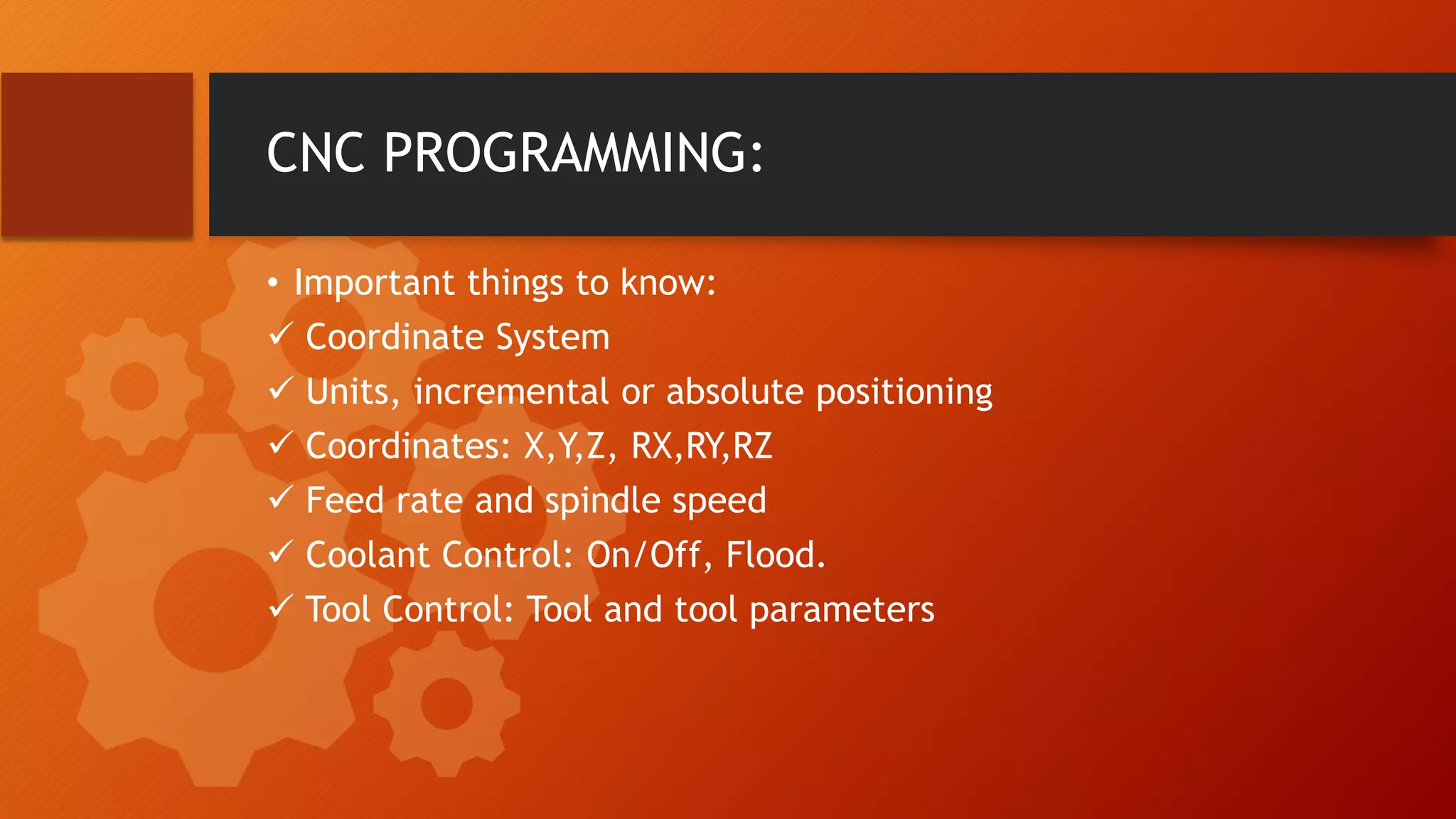 CNC PROGRAMMING:

• Important things to know:
✓ Coordinate System
✓ Units, incremental or absolute positioning
✓ Coordinates: X,Y,Z, RX,RY,RZ
✓ Feed rate and spindle speed
✓ Coolant Control: On/Off, Flood.
✓ Tool Control: Tool and tool parameters